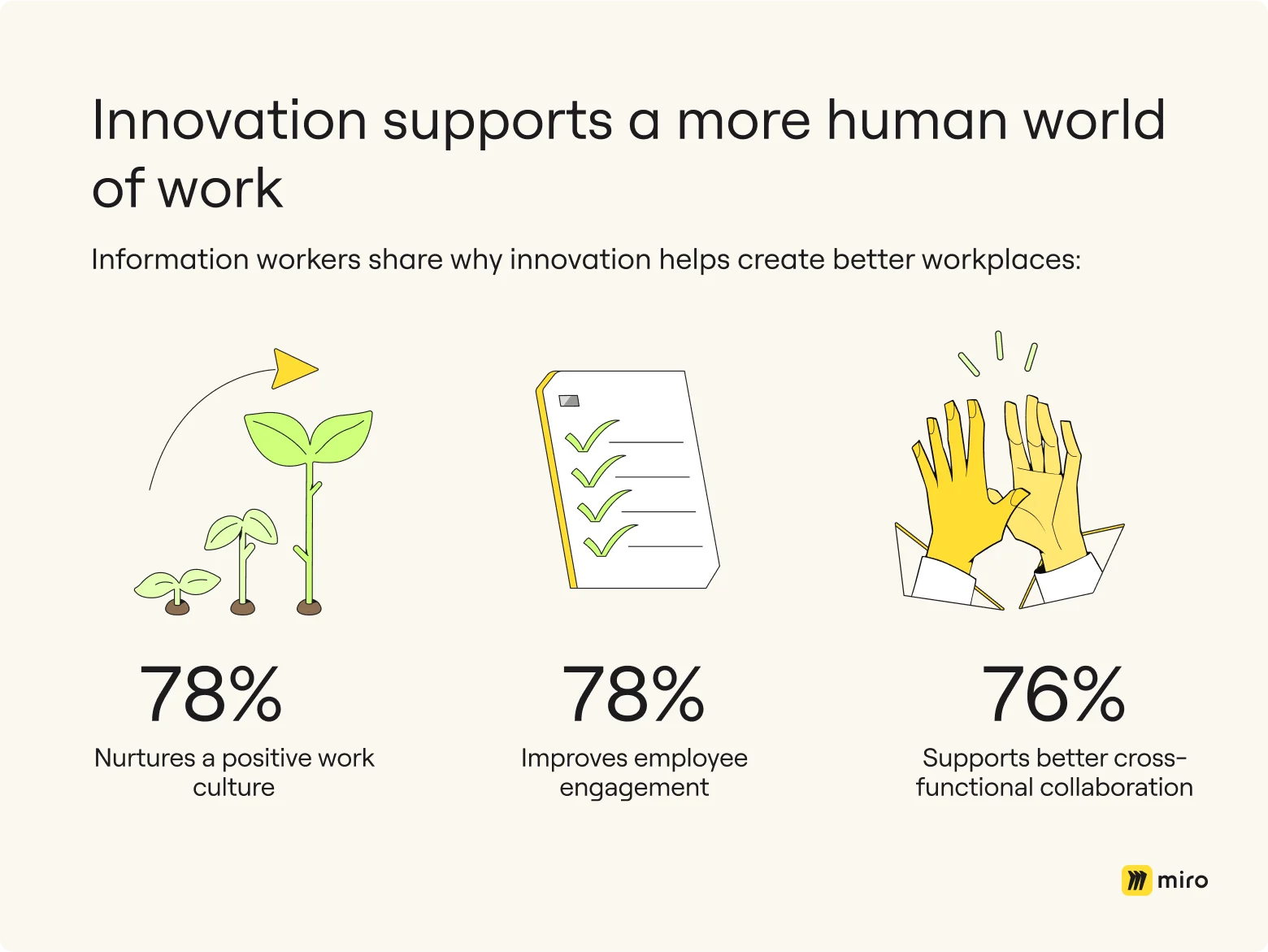 Innovation supports a more human world of work

Information workers share why innovation helps create better workplaces:

78%
Nurtures a positive work culture

78%
Improves employee engagement

76%
Supports better cross-functional collaboration

miro